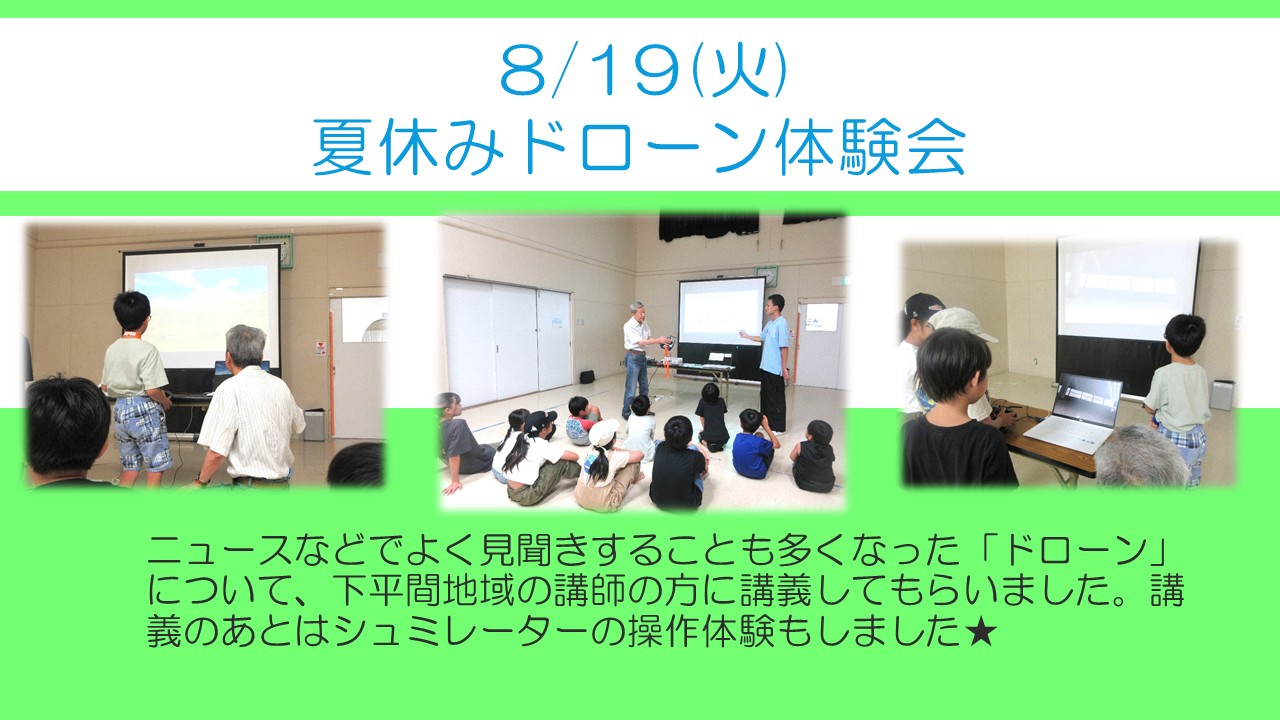 8/19(火)
夏休みドローン体験会

ニュースなどでよく見聞きすることも多くなった「ドローン」について、下平間地域の講師の方に講義してもらいました。講義のあとはシュミレーターの操作体験もしました★